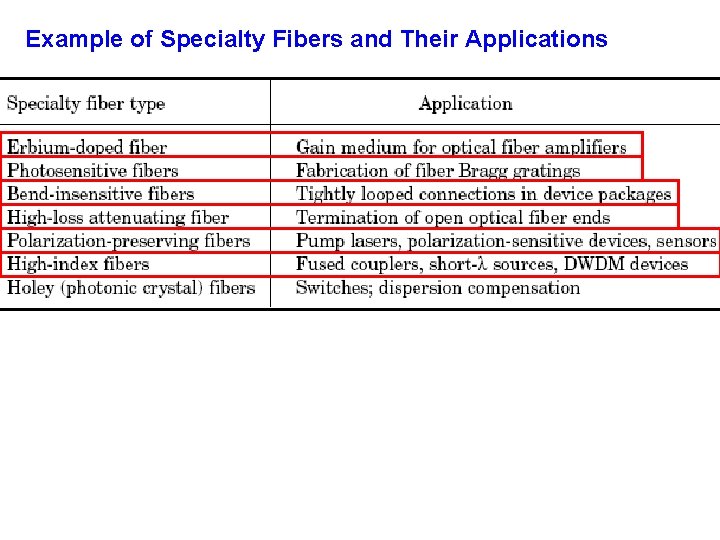 Example of Specialty Fibers and Their Applications

| Specialty fiber type | Application |
|---|---|
| Erbium-doped fiber | Gain medium for optical fiber amplifiers |
| Photosensitive fibers | Fabrication of fiber Bragg gratings |
| Bend-insensitive fibers | Tightly looped connections in device packages |
| High-loss attenuating fiber | Termination of open optical fiber ends |
| Polarization-preserving fibers | Pump lasers, polarization-sensitive devices, sensors |
| High-index fibers | Fused couplers, short-$\lambda$ sources, DWDM devices |
| Holey (photonic crystal) fibers | Switches; dispersion compensation |